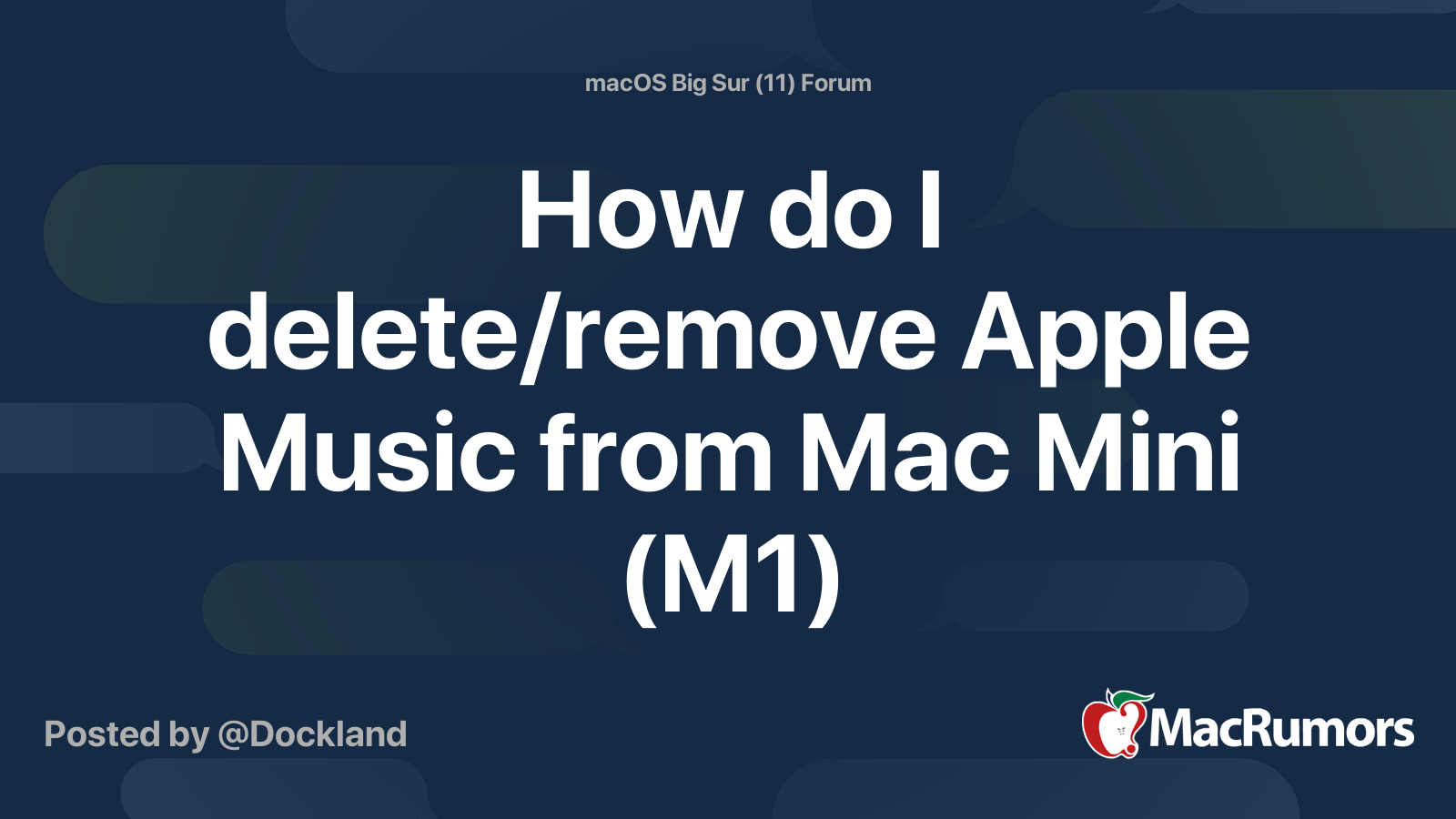 macOS Big Sur (11) Forum

How do I delete/remove Apple Music from Mac Mini (M1)

Posted by @Dockland

MacRumors